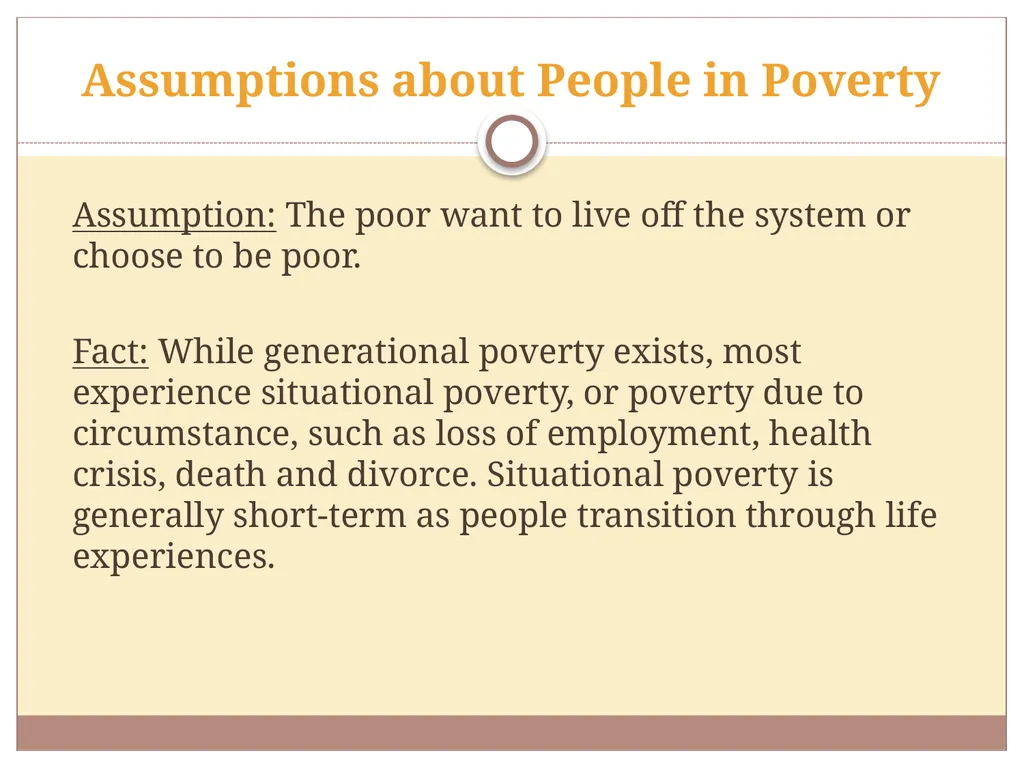 Assumptions about People in Poverty

Assumption: The poor want to live off the system or choose to be poor.

Fact: While generational poverty exists, most experience situational poverty, or poverty due to circumstance, such as loss of employment, health crisis, death and divorce. Situational poverty is generally short-term as people transition through life experiences.